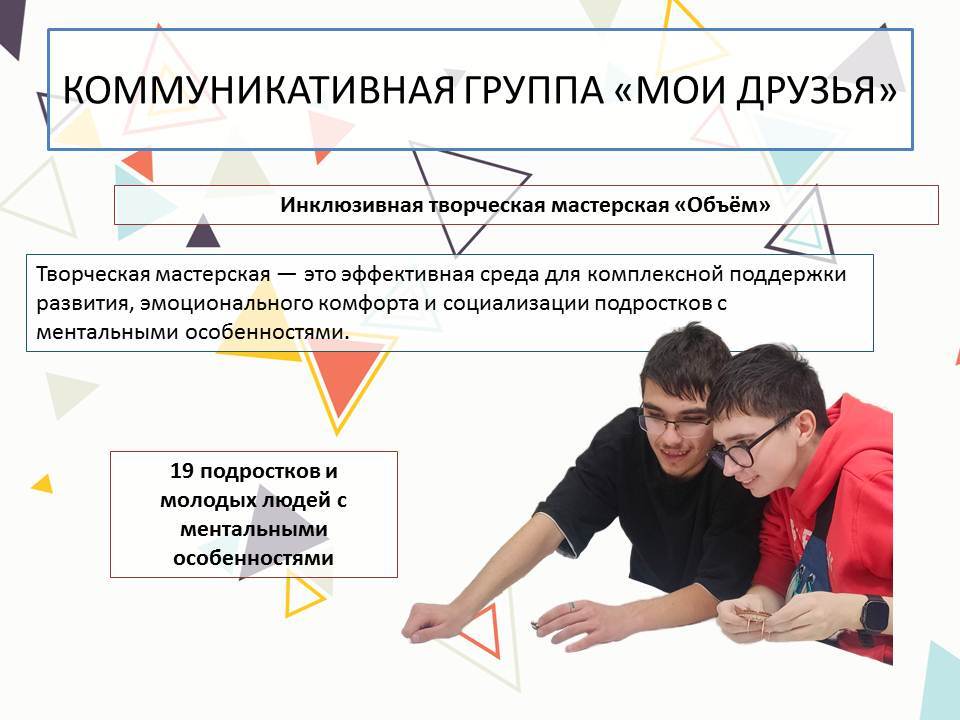 КОММУНИКАТИВНАЯ ГРУППА «МОИ ДРУЗЬЯ»

Инклюзивная творческая мастерская «Объём»

Творческая мастерская — это эффективная среда для комплексной поддержки развития, эмоционального комфорта и социализации подростков с ментальными особенностями.

19 подростков и молодых людей с ментальными особенностями